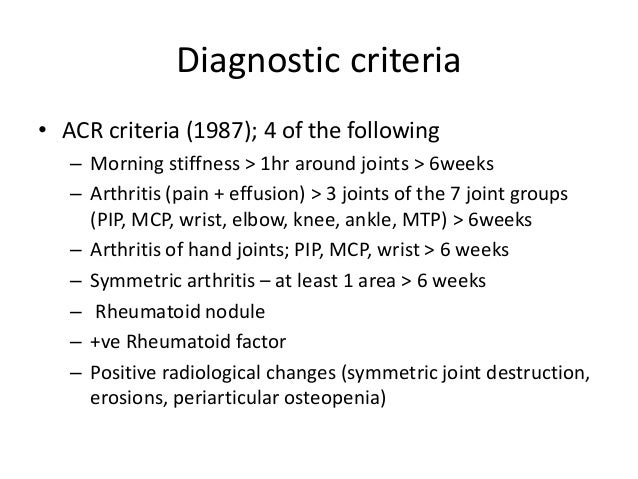 Diagnostic criteria

• ACR criteria (1987); 4 of the following
– Morning stiffness > 1hr around joints > 6weeks
– Arthritis (pain + effusion) > 3 joints of the 7 joint groups (PIP, MCP, wrist, elbow, knee, ankle, MTP) > 6weeks
– Arthritis of hand joints; PIP, MCP, wrist > 6 weeks
– Symmetric arthritis – at least 1 area > 6 weeks
– Rheumatoid nodule
– +ve Rheumatoid factor
– Positive radiological changes (symmetric joint destruction, erosions, periarticular osteopenia)